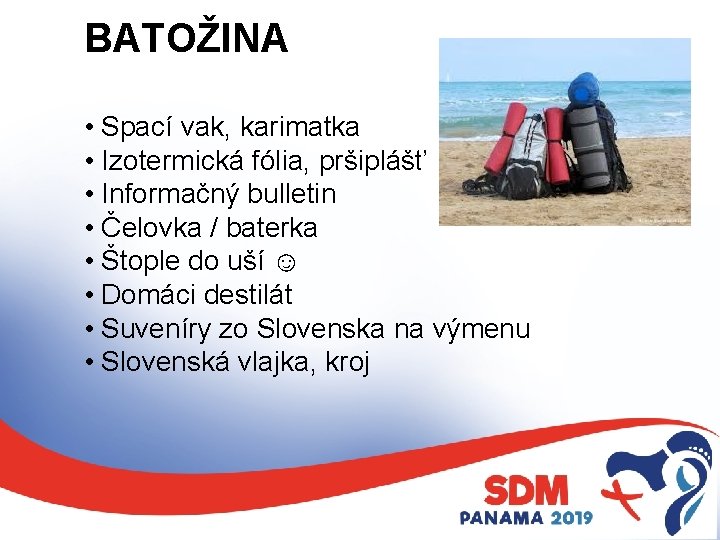 BATOŽINA

• Spací vak, karimatka
• Izotermická fólia, pršiplášť
• Informačný bulletin
• Čelovka / baterka
• Štople do uší ☺
• Domáci destilát
• Suveníry zo Slovenska na výmenu
• Slovenská vlajka, kroj

SDM
PANAMA 2019